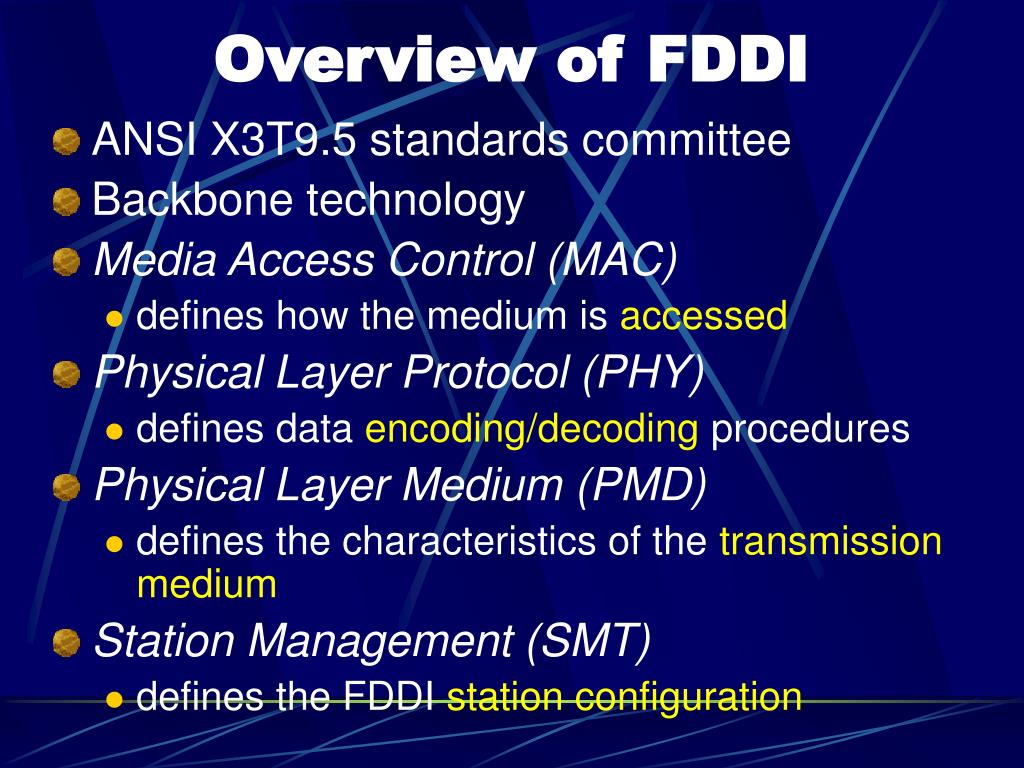 Overview of FDDI

ANSI X3T9.5 standards committee

Backbone technology

Media Access Control (MAC)

defines how the medium is accessed

Physical Layer Protocol (PHY)

defines data encoding/decoding procedures

Physical Layer Medium (PMD)

defines the characteristics of the transmission medium

Station Management (SMT)

defines the FDDI station configuration